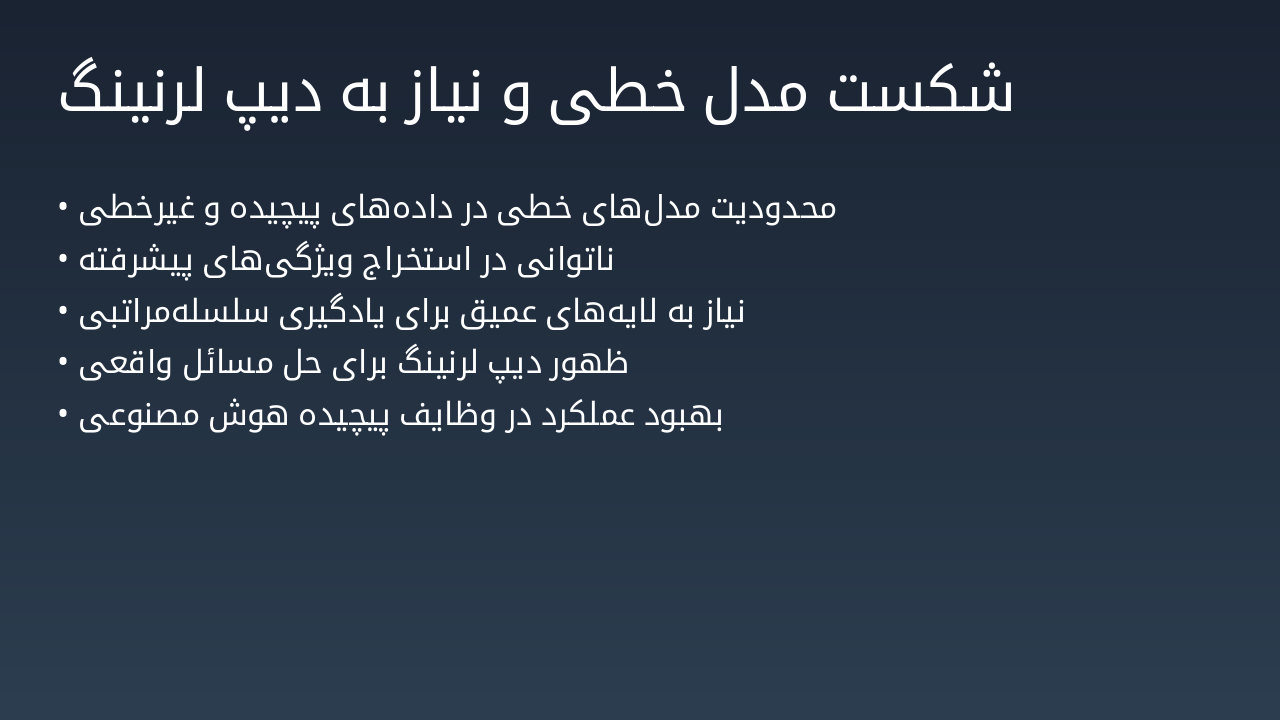 شکست مدل خطی و نیاز به دیپ لرنینگ

• محدودیت مدل‌های خطی در داده‌های پیچیده و غیرخطی
• ناتوانی در استخراج ویژگی‌های پیشرفته
• نیاز به لایه‌های عمیق برای یادگیری سلسله‌مراتبی
• ظهور دیپ لرنینگ برای حل مسائل واقعی
• بهبود عملکرد در وظایف پیچیده هوش مصنوعی